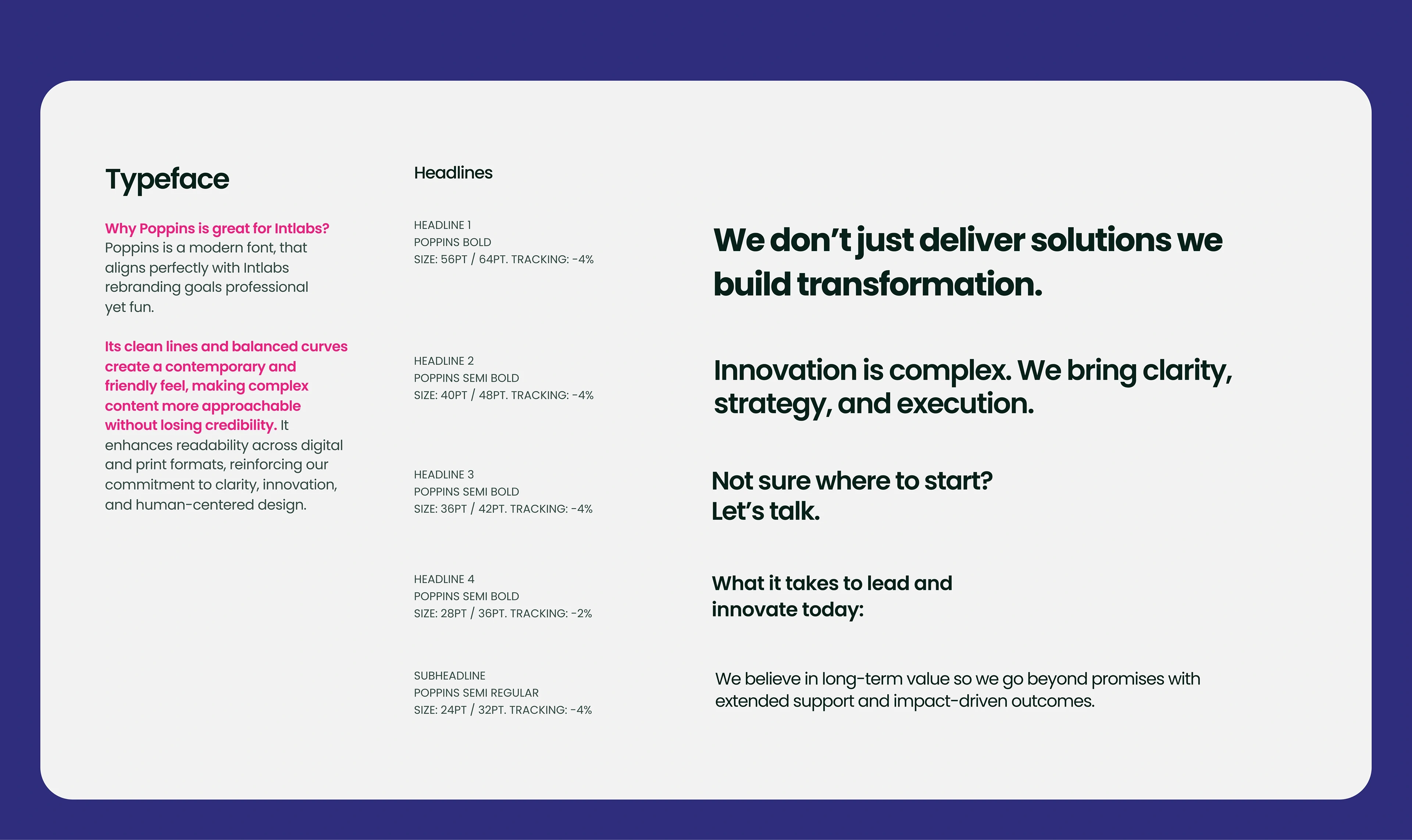 Typeface

Why Poppins is great for Intlabs? Poppins is a modern font, that aligns perfectly with Intlabs rebranding goals professional yet fun.

Its clean lines and balanced curves create a contemporary and friendly feel, making complex content more approachable without losing credibility. It enhances readability across digital and print formats, reinforcing our commitment to clarity, innovation, and human-centered design.

Headlines

HEADLINE 1
POPPINS BOLD
SIZE: 56PT / 64PT. TRACKING: -4%

We don't just deliver solutions we build transformation.

HEADLINE 2
POPPINS SEMI BOLD
SIZE: 40PT / 48PT. TRACKING: -4%

Innovation is complex. We bring clarity, strategy, and execution.

HEADLINE 3
POPPINS SEMI BOLD
SIZE: 36PT / 42PT. TRACKING: -4%

Not sure where to start?
Let's talk.

HEADLINE 4
POPPINS SEMI BOLD
SIZE: 28PT / 36PT. TRACKING: -2%

What it takes to lead and innovate today:

SUBHEADLINE
POPPINS SEMI REGULAR
SIZE: 24PT / 32PT. TRACKING: -4%

We believe in long-term value so we go beyond promises with extended support and impact-driven outcomes.